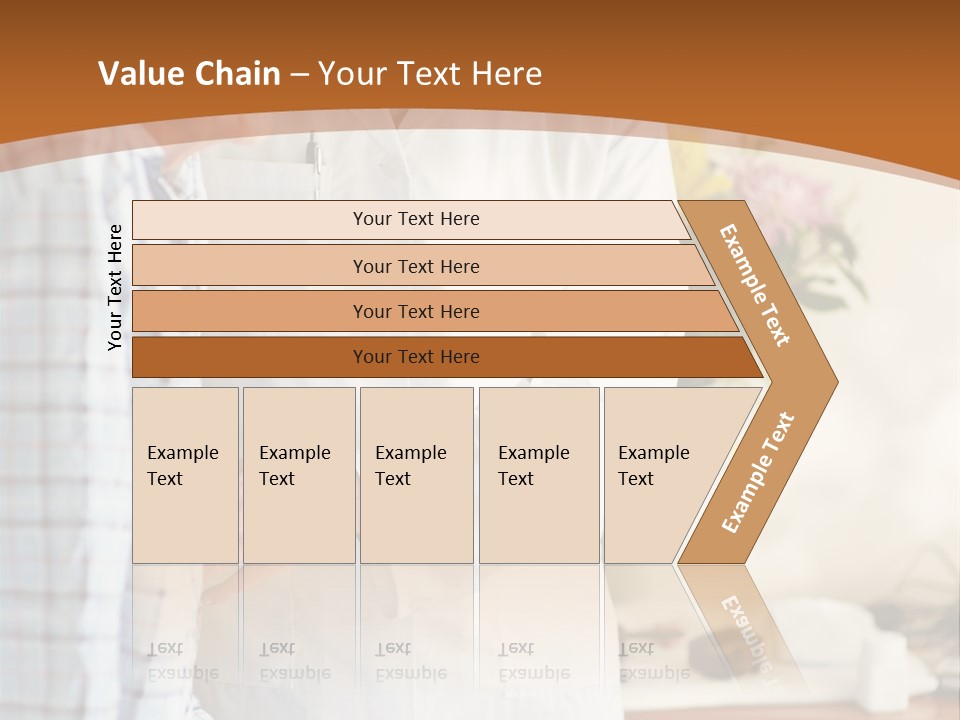 Value Chain – Your Text Here

Your Text Here

Your Text Here

Your Text Here

Your Text Here

Your Text Here

Example Text

Example Text

Example Text

Example Text

Example Text

Example Text

Example Text